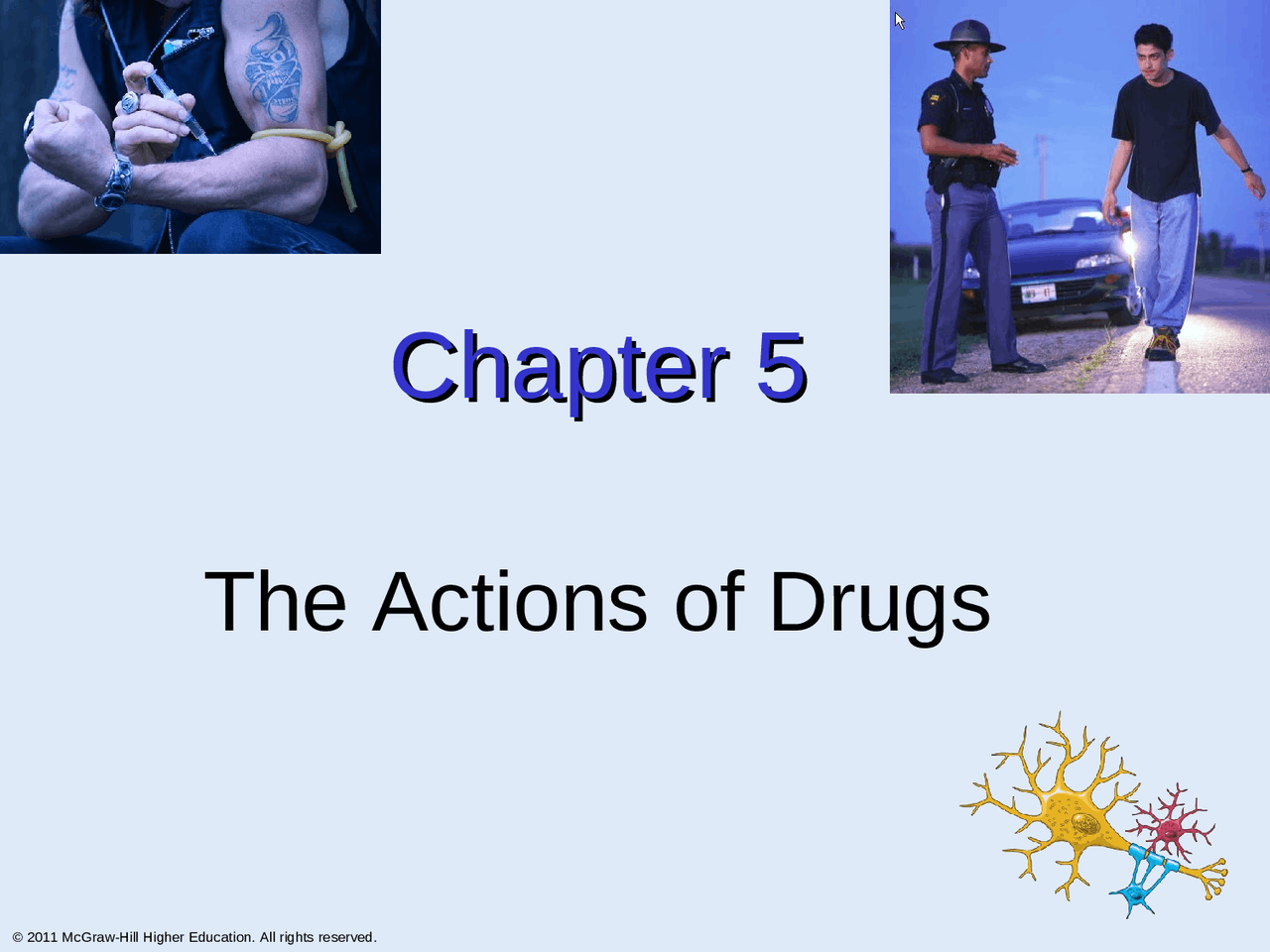 Chapter 5

The Actions of Drugs

© 2011 McGraw-Hill Higher Education. All rights reserved.